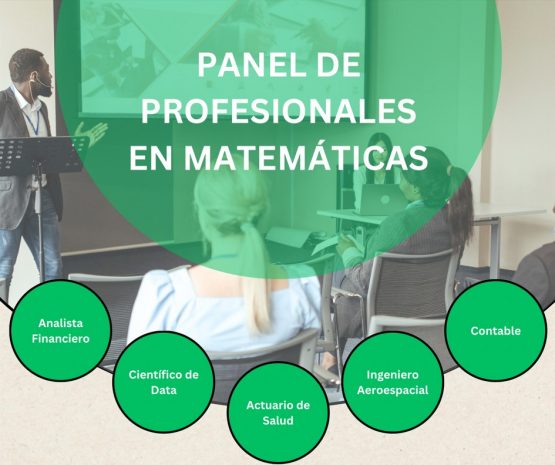 PANEL DE PROFESIONALES EN MATEMÁTICAS

Analista Financiero

Científico de Data

Actuario de Salud

Ingeniero Aeroespacial

Contable